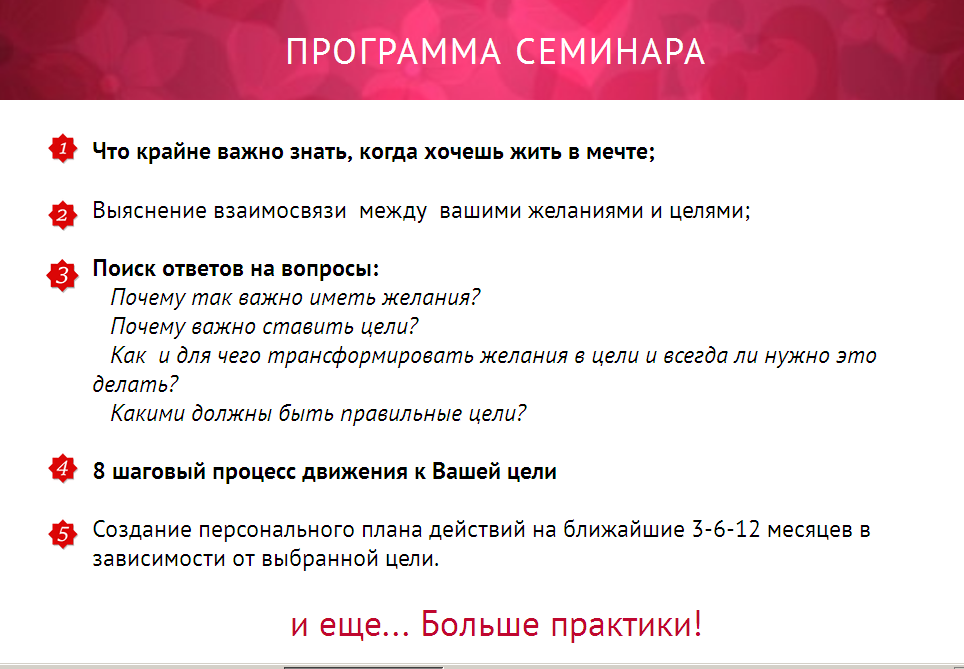 ПРОГРАММА СЕМИНАРА

1 Что крайне важно знать, когда хочешь жить в мечте;

2 Выяснение взаимосвязи между вашими желаниями и целями;

3 Поиск ответов на вопросы:
Почему так важно иметь желания?
Почему важно ставить цели?
Как и для чего трансформировать желания в цели и всегда ли нужно это делать?
Какими должны быть правильные цели?

4 8 шаговый процесс движения к Вашей цели

5 Создание персонального плана действий на ближайшие 3-6-12 месяцев в зависимости от выбранной цели.

и еще... Больше практики!